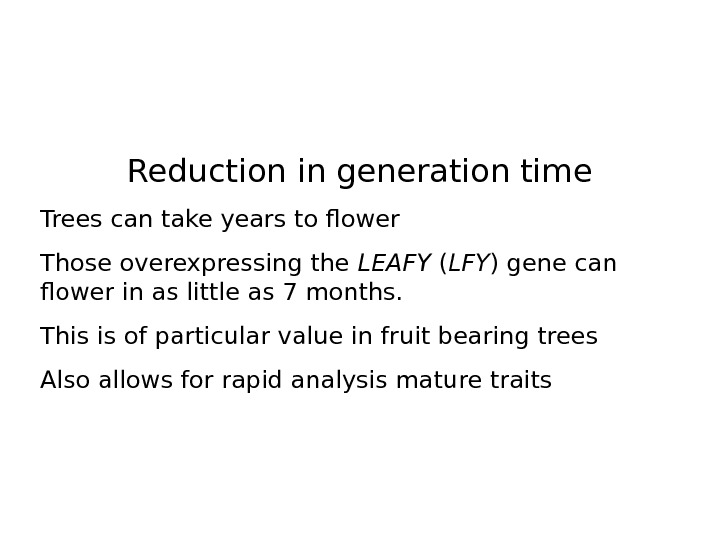 Reduction in generation time

Trees can take years to flower

Those overexpressing the LEAFY (LFY) gene can flower in as little as 7 months.

This is of particular value in fruit bearing trees

Also allows for rapid analysis mature traits